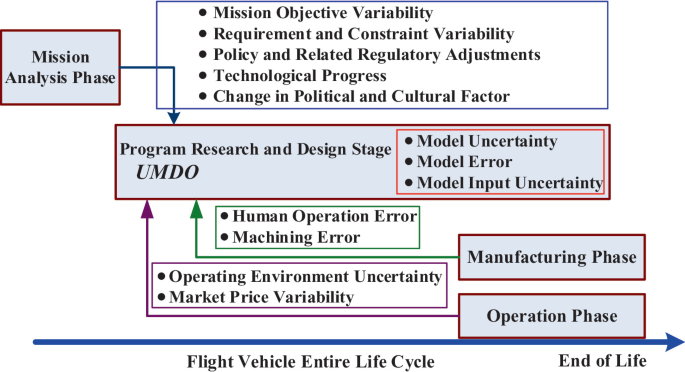 Mission Analysis Phase

• Mission Objective Variability
• Requirement and Constraint Variability
• Policy and Related Regulatory Adjustments
• Technological Progress
• Change in Political and Cultural Factor

Program Research and Design Stage
UMDO

• Model Uncertainty
• Model Error
• Model Input Uncertainty

• Human Operation Error
• Machining Error

Manufacturing Phase

• Operating Environment Uncertainty
• Market Price Variability

Operation Phase

Flight Vehicle Entire Life Cycle

End of Life